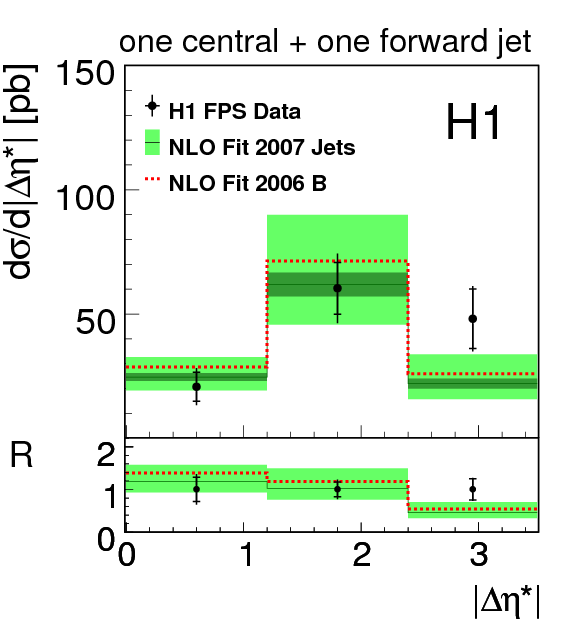 one central + one forward jet

$d\sigma/d|\Delta\eta^*|$ [pb]

150

100

50

H1 FPS Data

NLO Fit 2007 Jets

NLO Fit 2006 B

H1

R

2

1

0

0

1

2

3

$|\Delta\eta^*|$